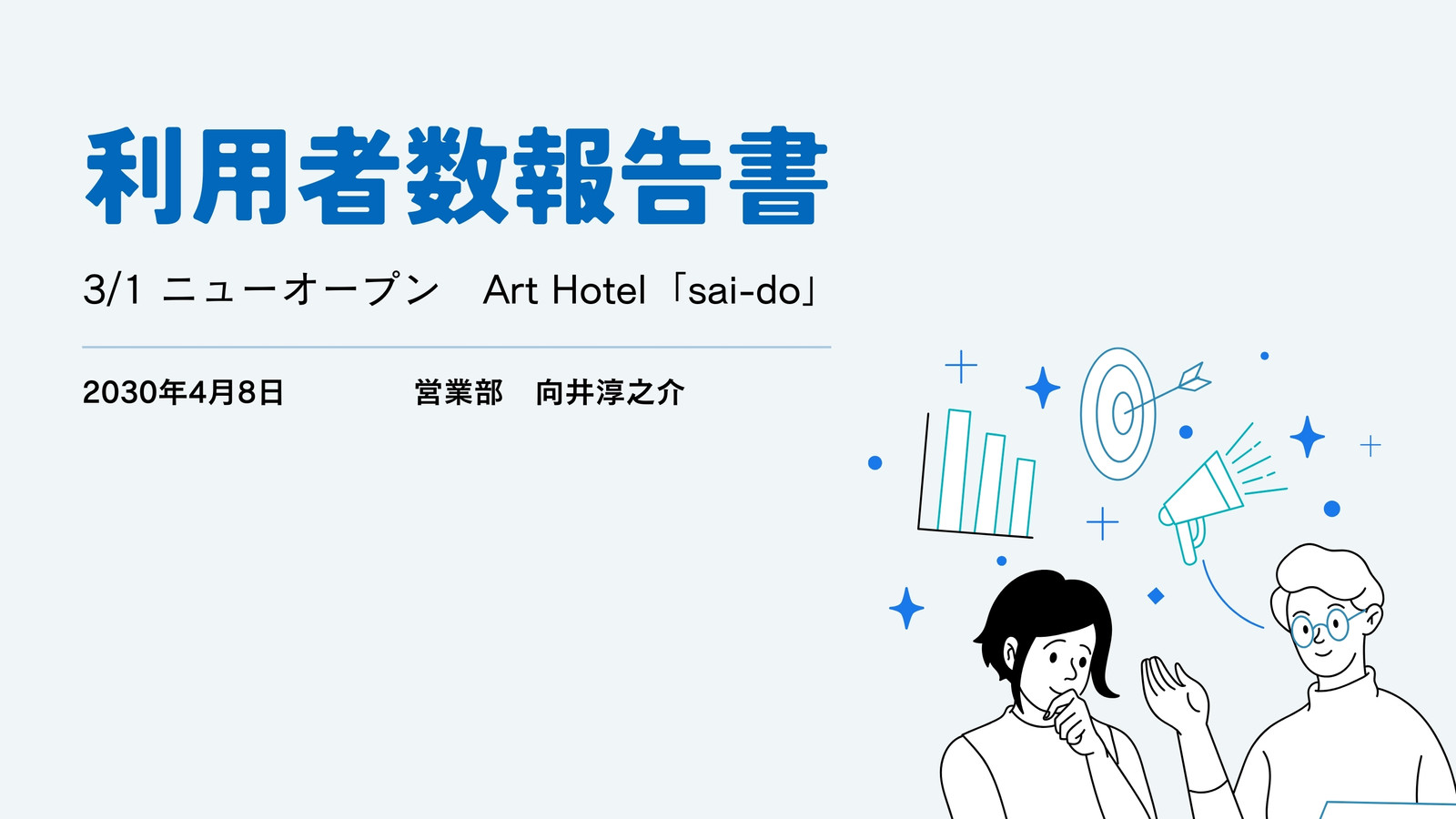 利用者数報告書

3/1 ニューオープン　Art Hotel「sai-do」

2030年4月8日　　　営業部　向井淳之介